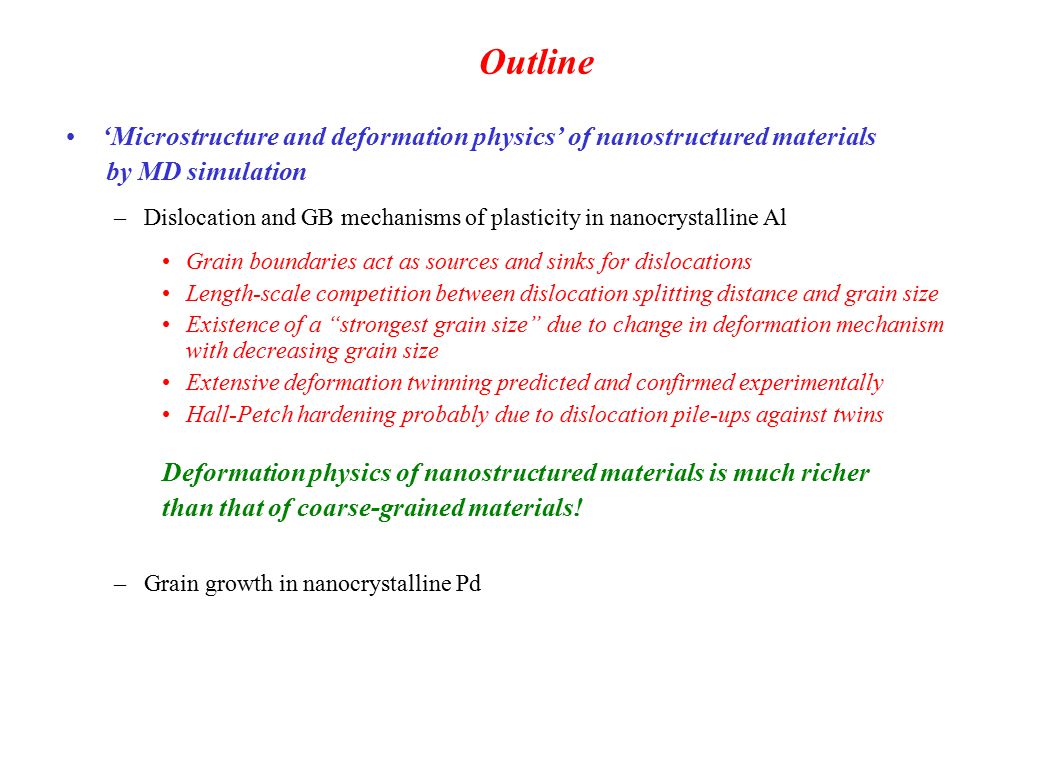 Outline

• ‘Microstructure and deformation physics’ of nanostructured materials by MD simulation

– Dislocation and GB mechanisms of plasticity in nanocrystalline Al

• Grain boundaries act as sources and sinks for dislocations
• Length-scale competition between dislocation splitting distance and grain size
• Existence of a “strongest grain size” due to change in deformation mechanism with decreasing grain size
• Extensive deformation twinning predicted and confirmed experimentally
• Hall-Petch hardening probably due to dislocation pile-ups against twins

Deformation physics of nanostructured materials is much richer than that of coarse-grained materials!

– Grain growth in nanocrystalline Pd